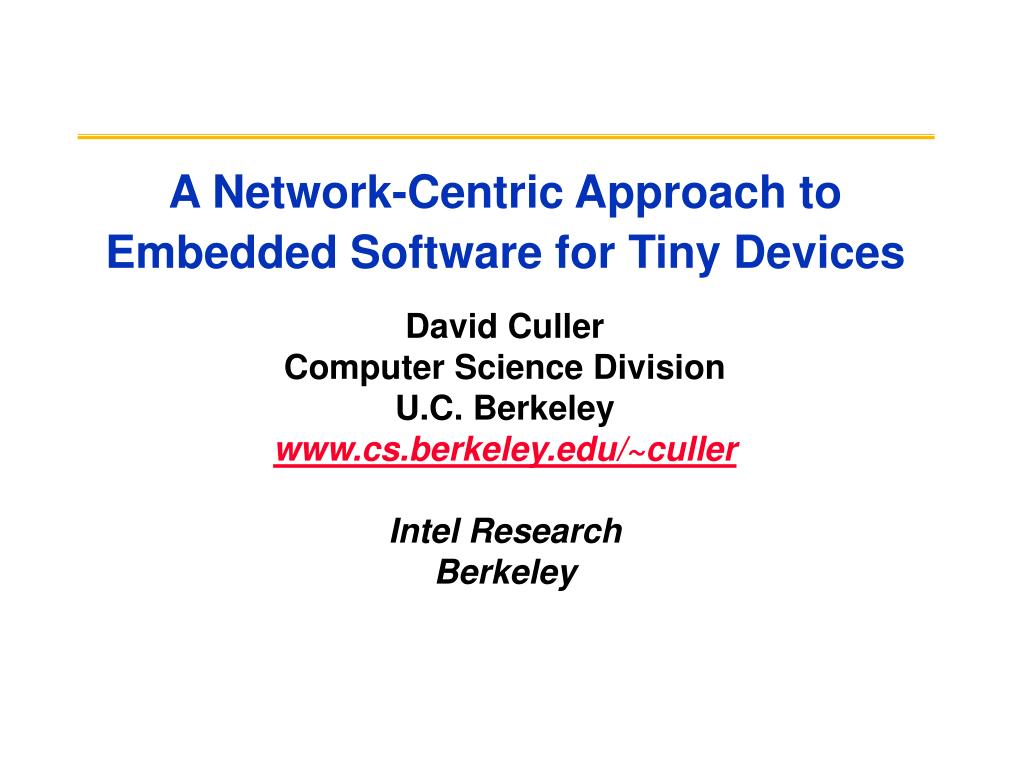 A Network-Centric Approach to Embedded Software for Tiny Devices

David Culler
Computer Science Division
U.C. Berkeley
www.cs.berkeley.edu/~culler

Intel Research
Berkeley